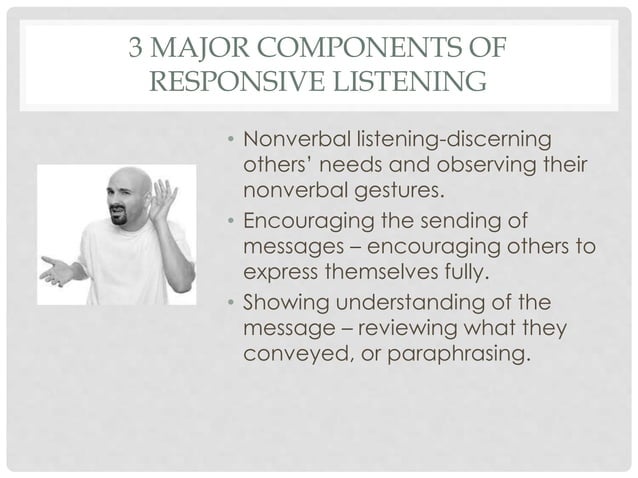 3 MAJOR COMPONENTS OF RESPONSIVE LISTENING

• Nonverbal listening-discerning others' needs and observing their nonverbal gestures.
• Encouraging the sending of messages – encouraging others to express themselves fully.
• Showing understanding of the message – reviewing what they conveyed, or paraphrasing.